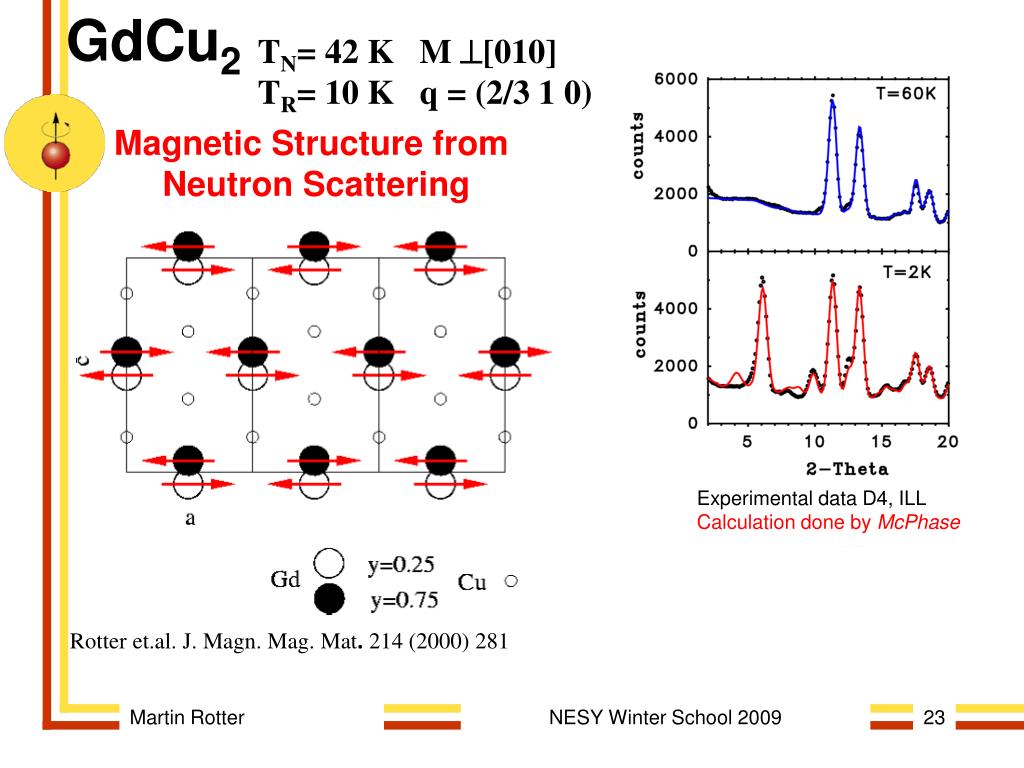 $GdCu_2$ $T_N$= 42 K M $\perp$[010]
$T_R$= 10 K q = (2/3 1 0)

Magnetic Structure from Neutron Scattering

c

a

Gd y=0.25 y=0.75 Cu

6000
4000
2000
0
counts
T=60K

4000
2000
0
counts
T=2K

5 10 15 20
2-Theta

Experimental data D4, ILL
Calculation done by McPhase

Rotter et.al. J. Magn. Mag. Mat. 214 (2000) 281

Martin Rotter NESY Winter School 2009 23